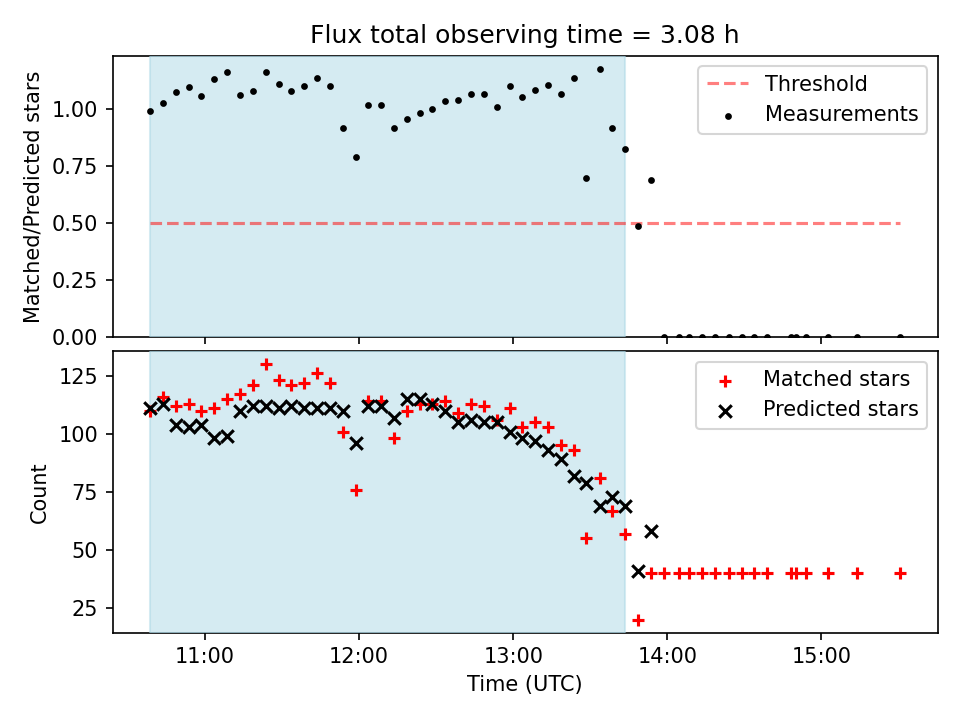 Flux total observing time = 3.08 h

Matched/Predicted stars

1.00
0.75
0.50
0.25
0.00

Threshold
Measurements

Count

125
100
75
50
25

Matched stars
Predicted stars

11:00
12:00
13:00
14:00
15:00

Time (UTC)